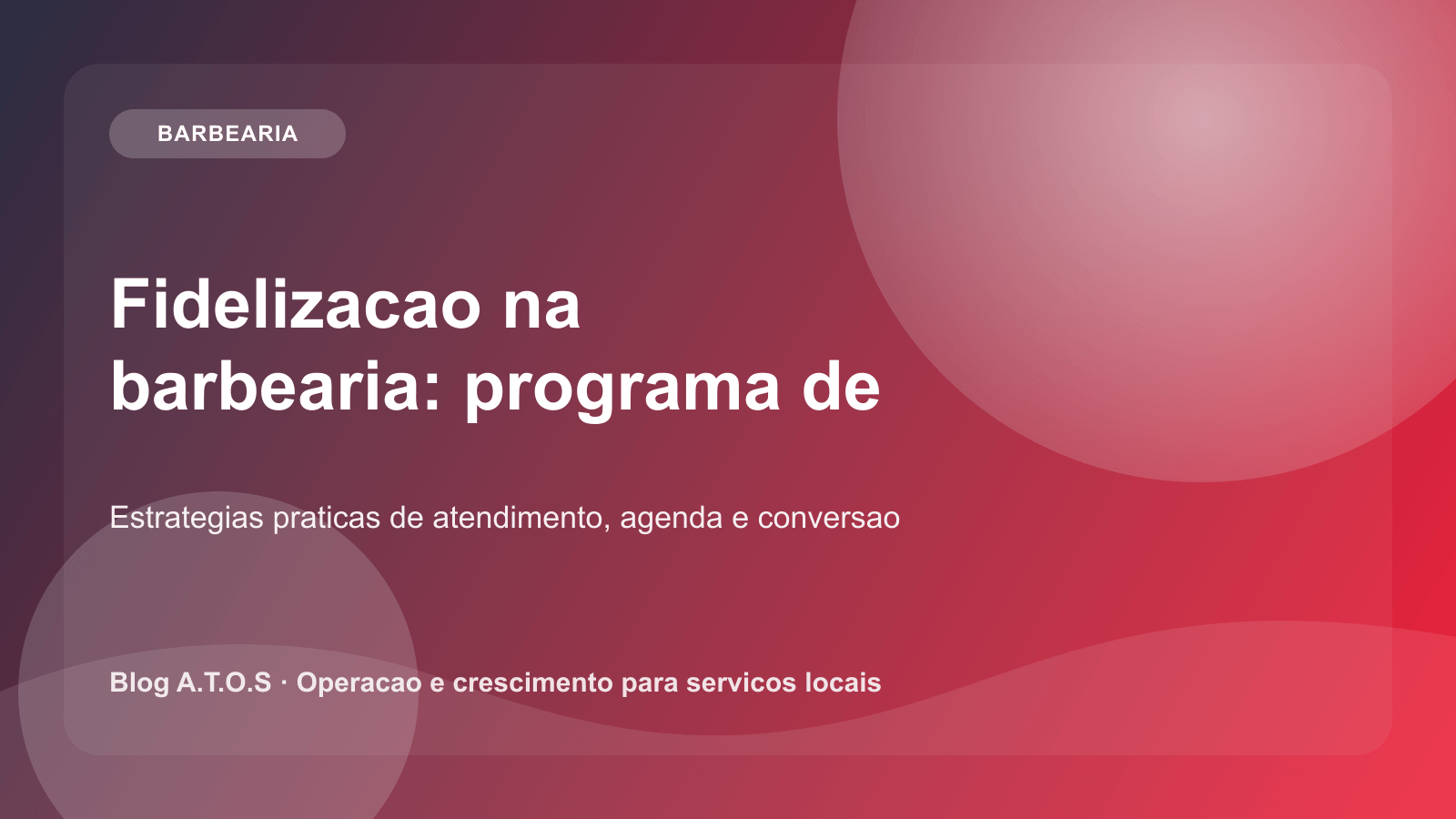 BARBEARIA

Fidelizacao na barbearia: programa de

Estrategias praticas de atendimento, agenda e conversao

Blog A.T.O.S · Operacao e crescimento para servicos locais